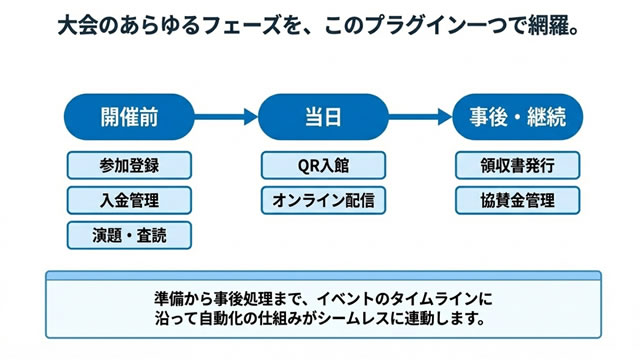 大会のあらゆるフェーズを、このプラグイン一つで網羅。

開催前

参加登録

入金管理

演題・査読

当日

QR入館

オンライン配信

事後・継続

領収書発行

協賛金管理

準備から事後処理まで、イベントのタイムラインに沿って自動化の仕組みがシームレスに連動します。